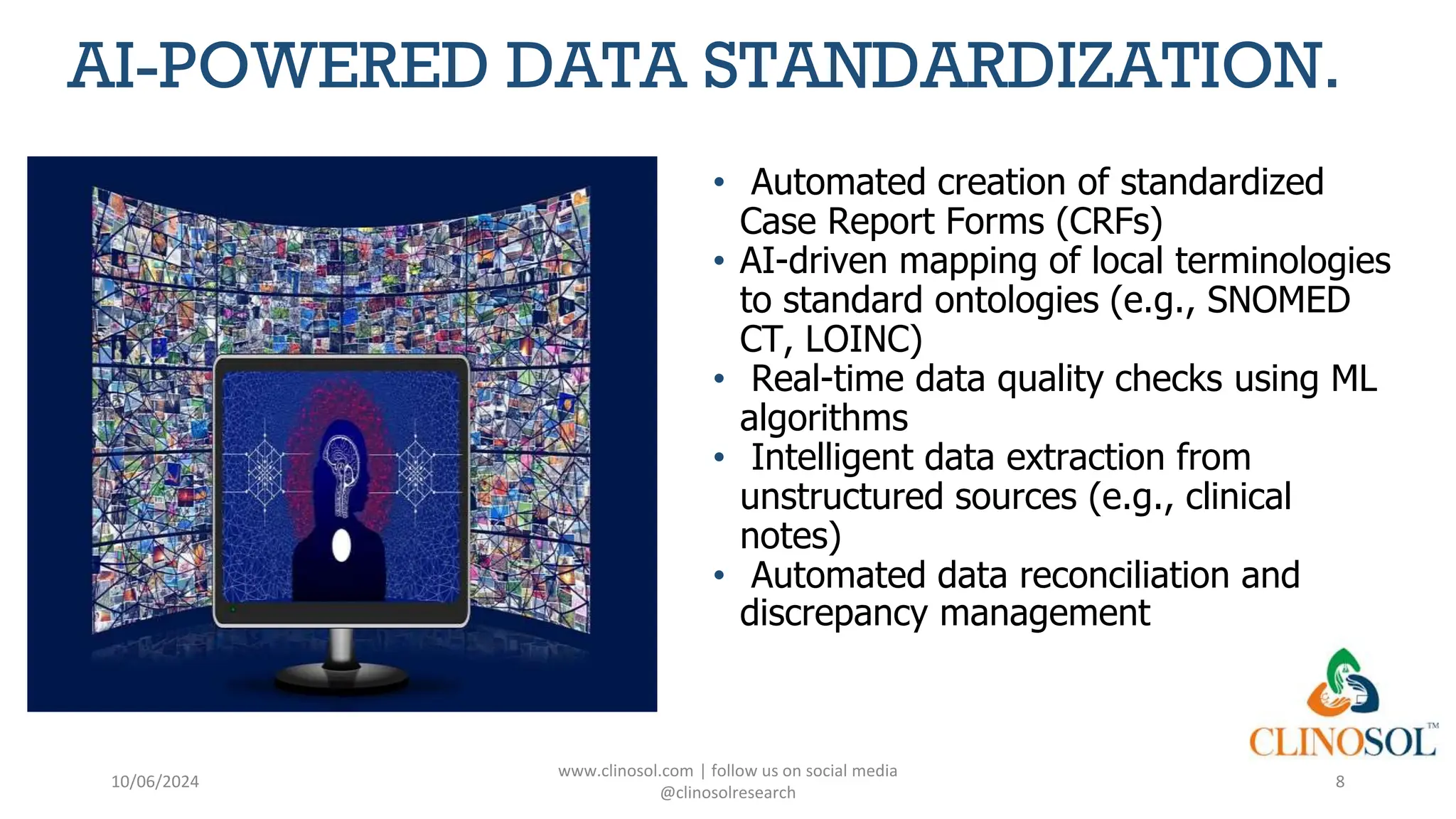 AI-POWERED DATA STANDARDIZATION.

• Automated creation of standardized Case Report Forms (CRFs)
• AI-driven mapping of local terminologies to standard ontologies (e.g., SNOMED CT, LOINC)
• Real-time data quality checks using ML algorithms
• Intelligent data extraction from unstructured sources (e.g., clinical notes)
• Automated data reconciliation and discrepancy management

CLINOSOL™

10/06/2024

www.clinosol.com | follow us on social media @clinosolresearch

8